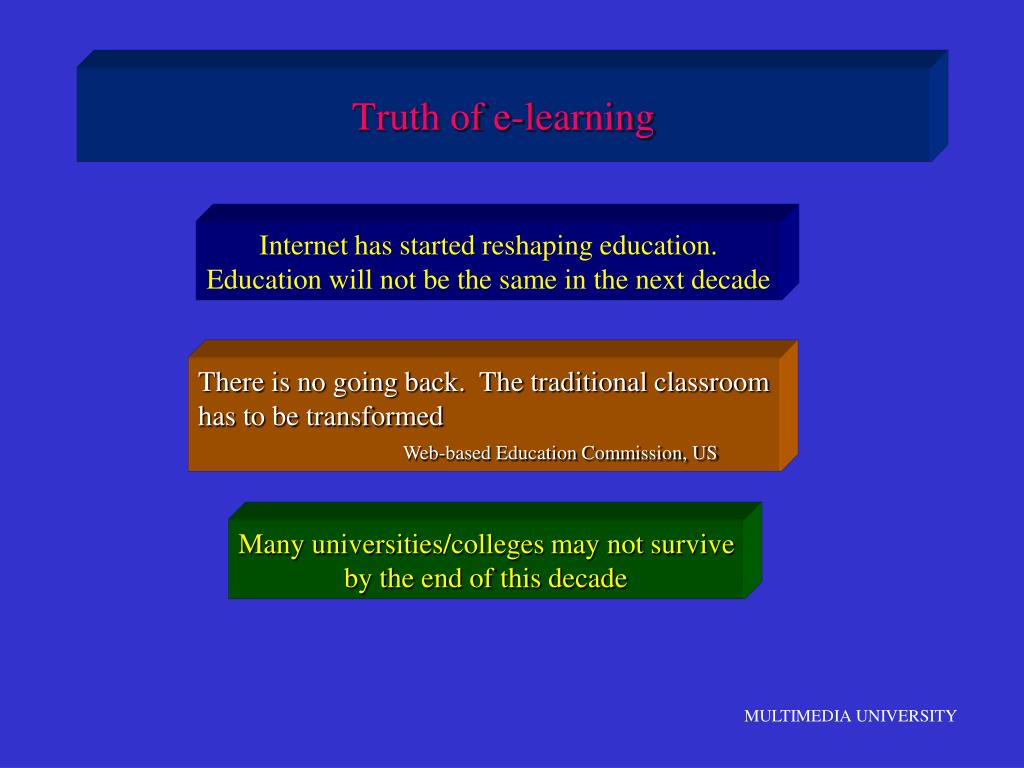 Truth of e-learning

Internet has started reshaping education. Education will not be the same in the next decade

There is no going back. The traditional classroom has to be transformed

Web-based Education Commission, US

Many universities/colleges may not survive by the end of this decade

MULTIMEDIA UNIVERSITY